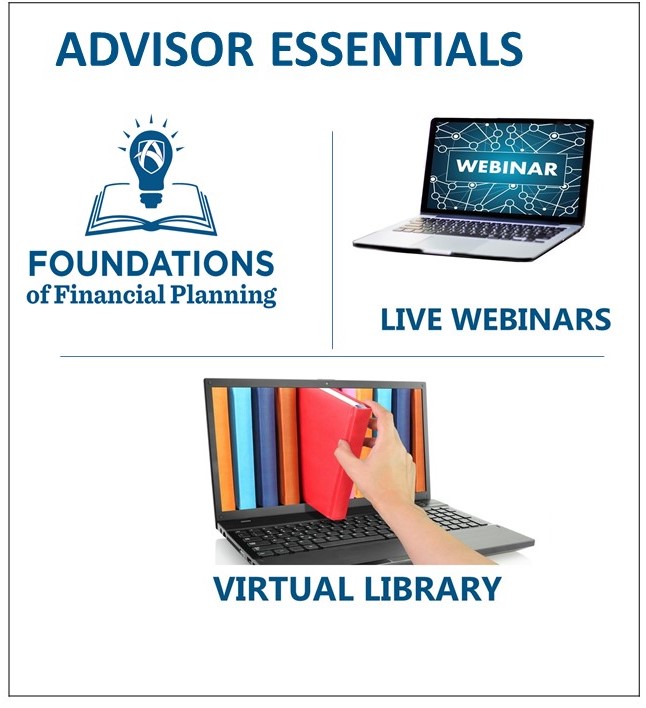 ADVISOR ESSENTIALS

FOUNDATIONS
of Financial Planning

WEBINAR

LIVE WEBINARS

VIRTUAL LIBRARY